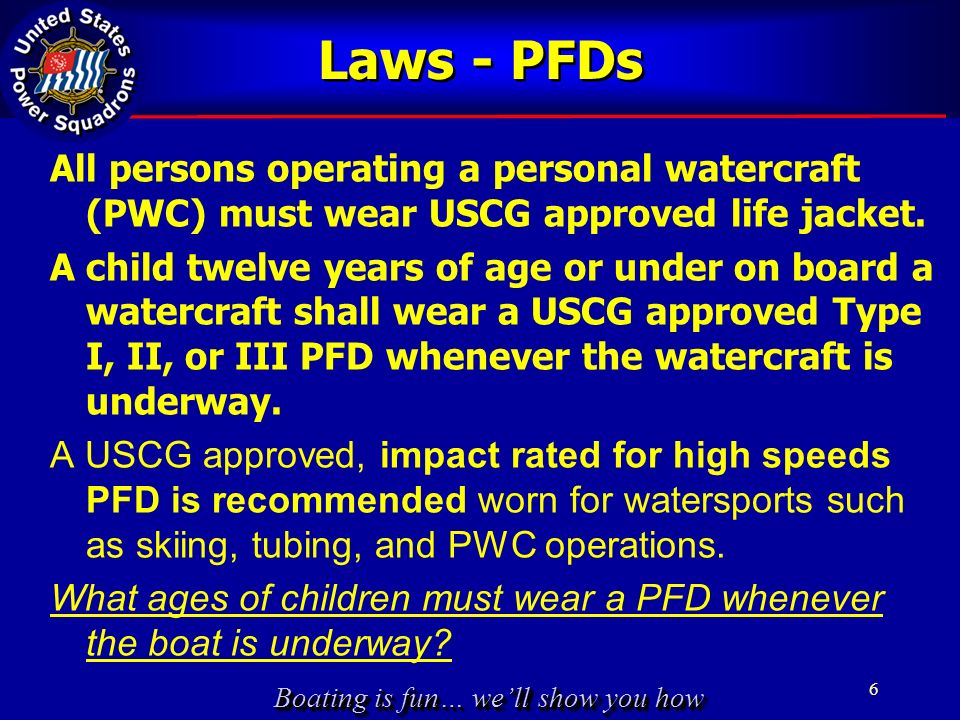 United States Power Squadrons

Laws - PFDs

All persons operating a personal watercraft (PWC) must wear USCG approved life jacket.

A child twelve years of age or under on board a watercraft shall wear a USCG approved Type I, II, or III PFD whenever the watercraft is underway.

A USCG approved, impact rated for high speeds PFD is recommended worn for watersports such as skiing, tubing, and PWC operations.

What ages of children must wear a PFD whenever the boat is underway?

Boating is fun… we'll show you how

6